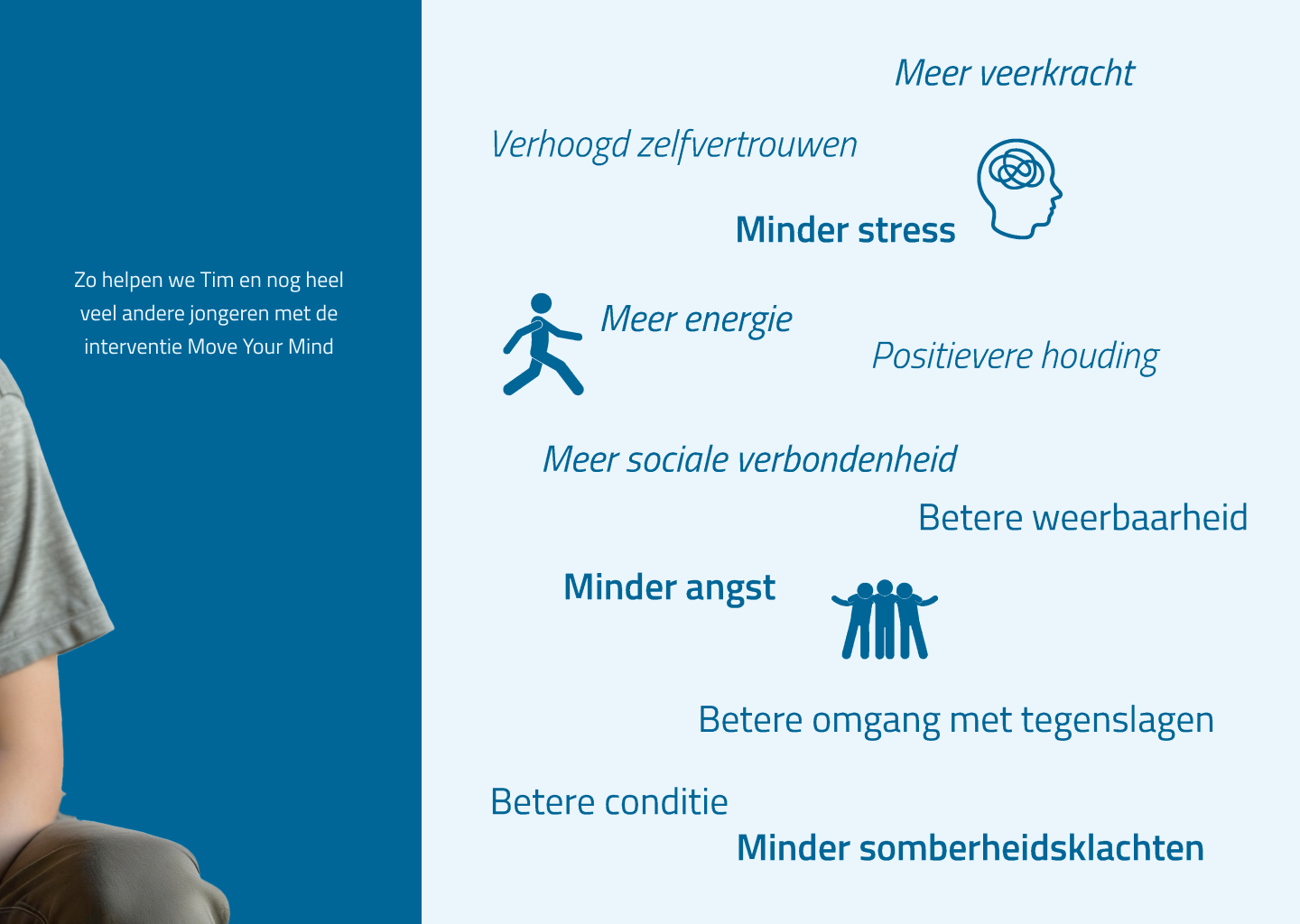 Zo helpen we Tim en nog heel veel andere jongeren met de interventie Move Your Mind

Meer veerkracht

Verhoogd zelfvertrouwen

Minder stress

Meer energie

Positievere houding

Meer sociale verbondenheid

Betere weerbaarheid

Minder angst

Betere omgang met tegenslagen

Betere conditie

Minder somberheidsklachten